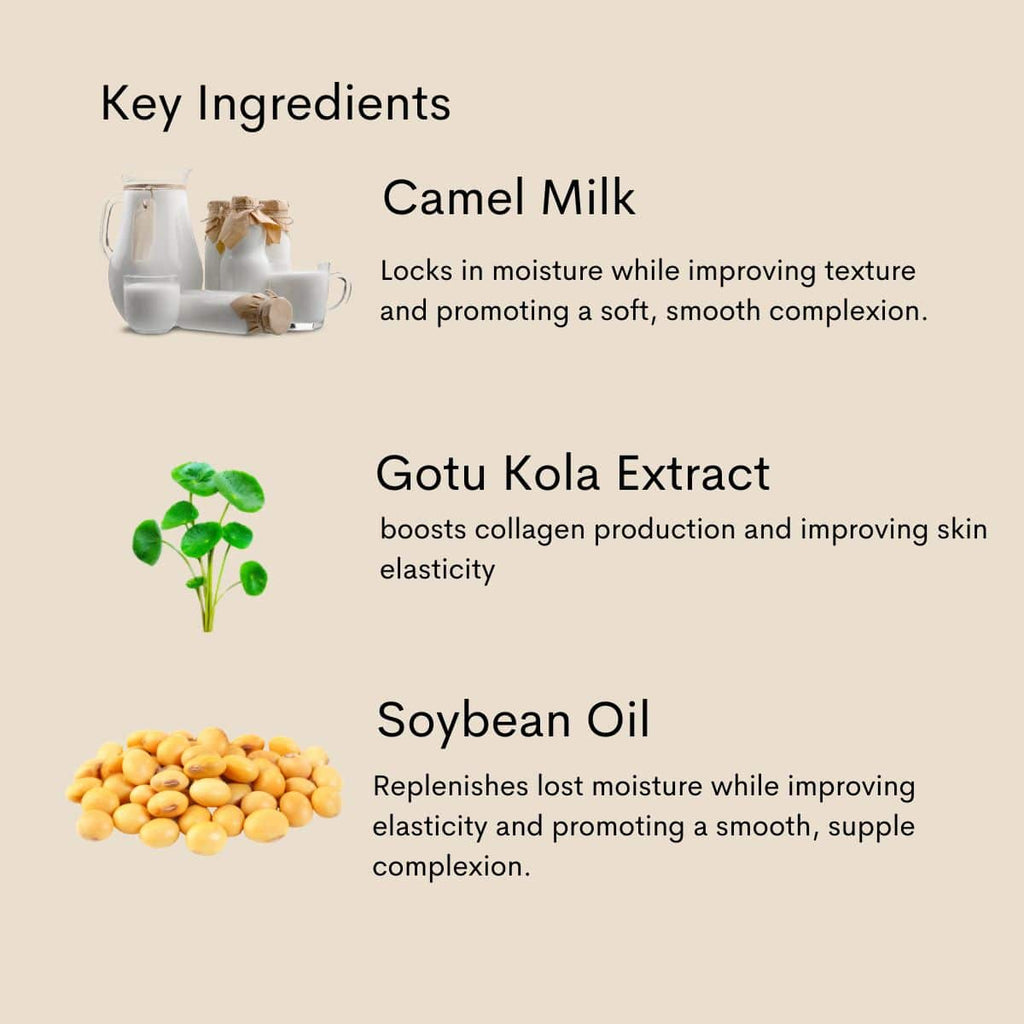 Key Ingredients

Camel Milk

Locks in moisture while improving texture and promoting a soft, smooth complexion.

Gotu Kola Extract

boosts collagen production and improving skin elasticity

Soybean Oil

Replenishes lost moisture while improving elasticity and promoting a smooth, supple complexion.